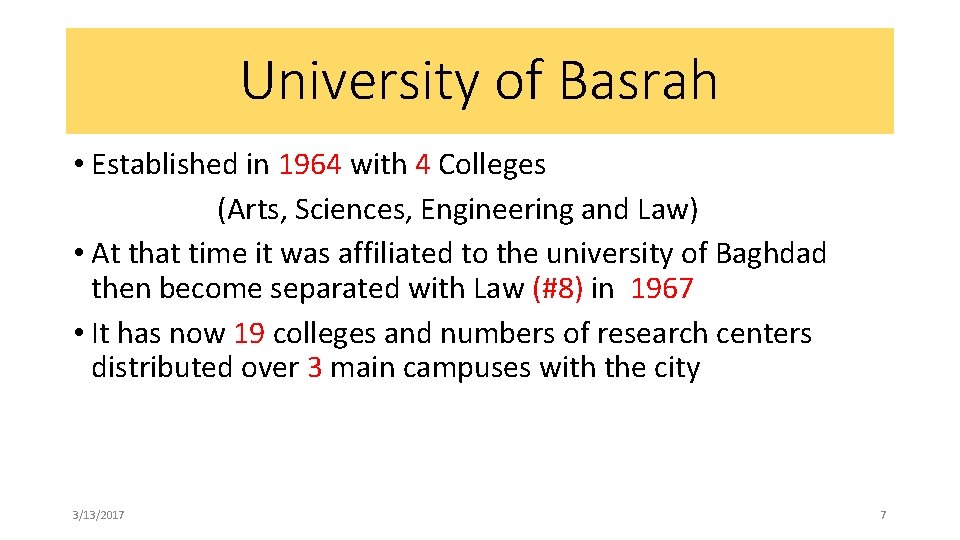 University of Basrah

• Established in 1964 with 4 Colleges
(Arts, Sciences, Engineering and Law)

• At that time it was affiliated to the university of Baghdad then become separated with Law (#8) in 1967

• It has now 19 colleges and numbers of research centers distributed over 3 main campuses with the city

3/13/2017

7